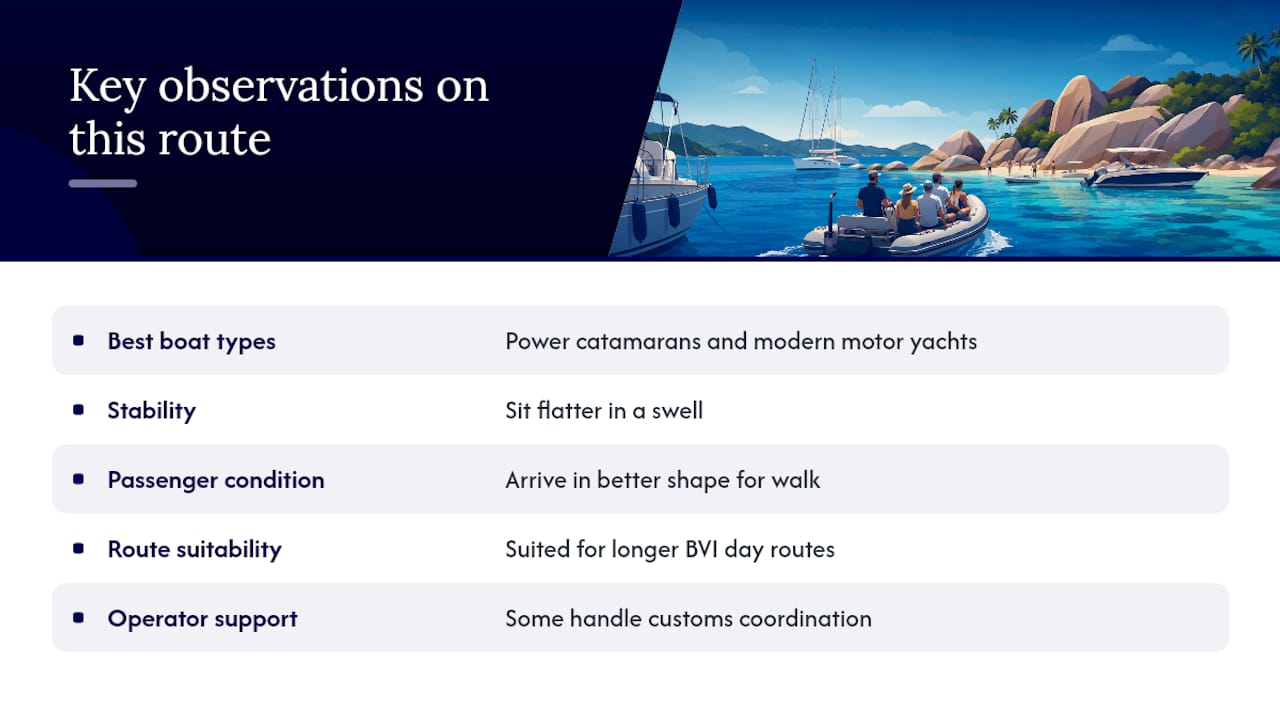 Key observations on this route

| | |
|---|---|
| Best boat types | Power catamarans and modern motor yachts |
| Stability | Sit flatter in a swell |
| Passenger condition | Arrive in better shape for walk |
| Route suitability | Suited for longer BVI day routes |
| Operator support | Some handle customs coordination |